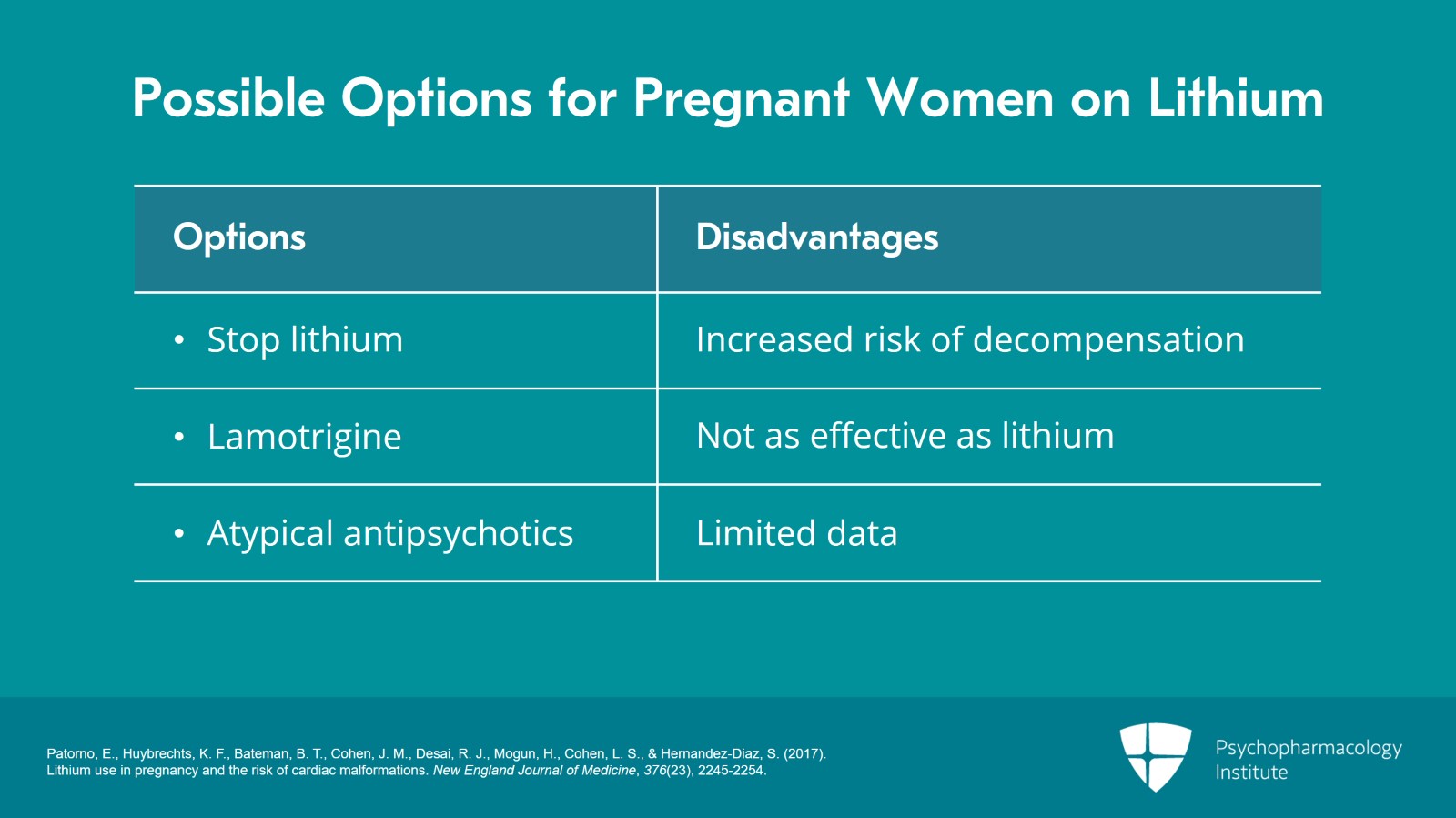 Possible Options for Pregnant Women on Lithium

| Options | Disadvantages |
|---|---|
| • Stop lithium | Increased risk of decompensation |
| • Lamotrigine | Not as effective as lithium |
| • Atypical antipsychotics | Limited data |

Patorno, E., Huybrechts, K. F., Bateman, B. T., Cohen, J. M., Desai, R. J., Mogun, H., Cohen, L. S., & Hernandez-Diaz, S. (2017). Lithium use in pregnancy and the risk of cardiac malformations. New England Journal of Medicine, 376(23), 2245-2254.

Psychopharmacology Institute